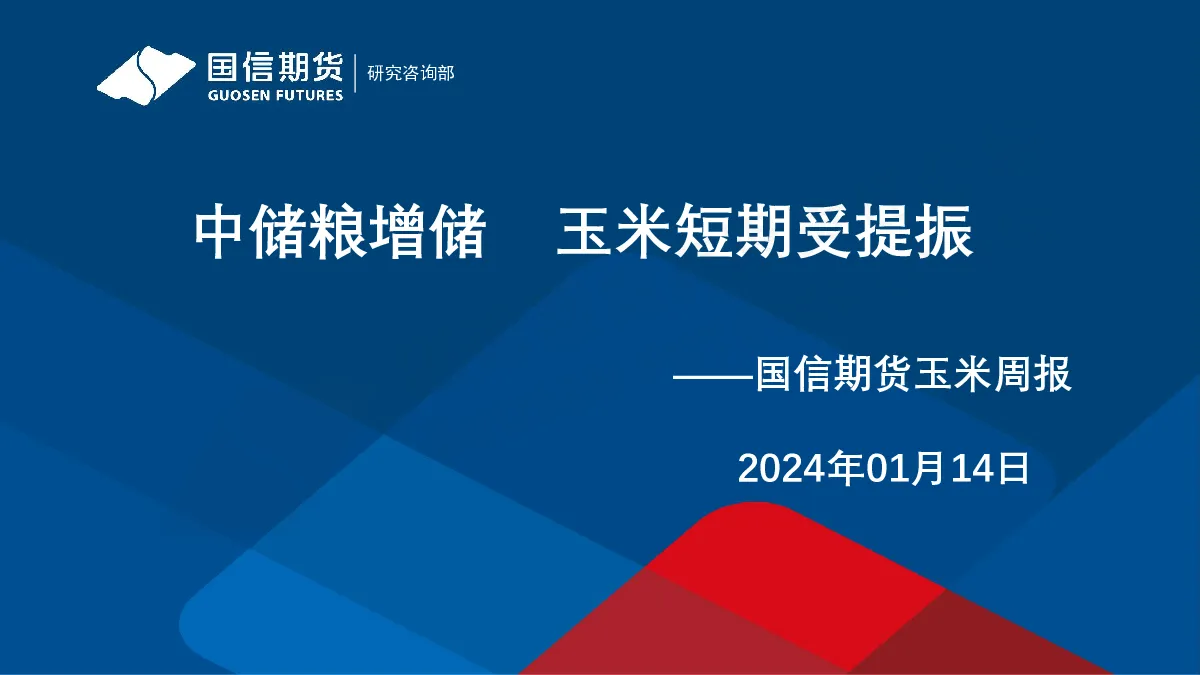 国信期货
GUOSEN FUTURES
研究咨询部

中储粮增储　玉米短期受提振

——国信期货玉米周报

2024年01月14日